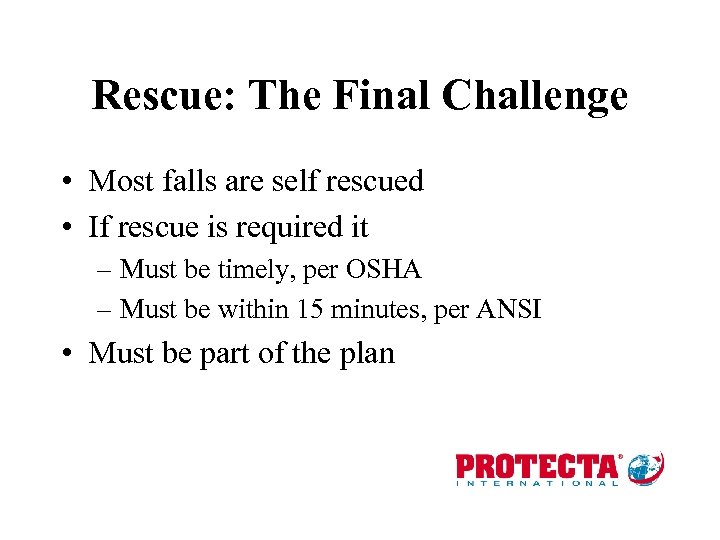 Rescue: The Final Challenge

• Most falls are self rescued
• If rescue is required it
– Must be timely, per OSHA
– Must be within 15 minutes, per ANSI
• Must be part of the plan

PROTECTA®
INTERNATIONAL